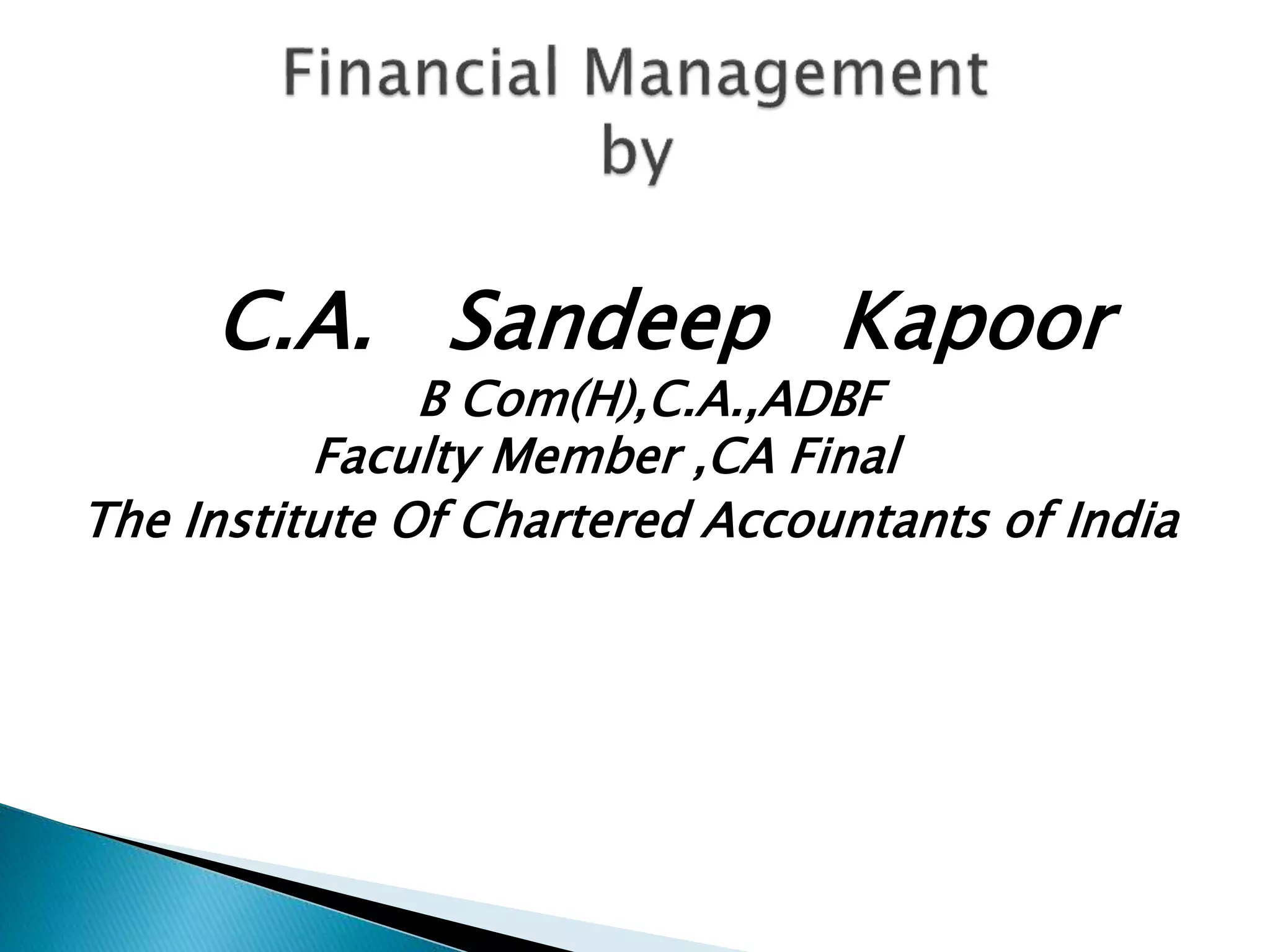 Financial Management
by

C.A. Sandeep Kapoor
B Com(H),C.A.,ADBF
Faculty Member ,CA Final
The Institute Of Chartered Accountants of India